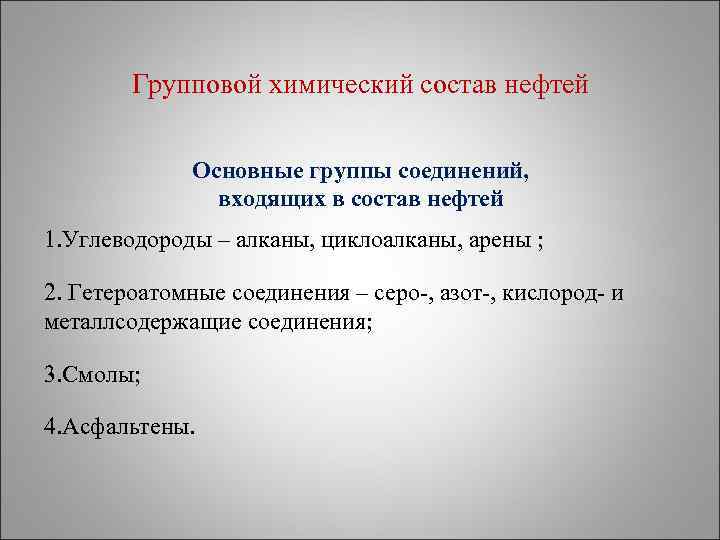 Групповой химический состав нефтей

Основные группы соединений, входящих в состав нефтей

1.Углеводороды – алканы, циклоалканы, арены ;

2. Гетероатомные соединения – серо-, азот-, кислород- и металлсодержащие соединения;

3.Смолы;

4.Асфальтены.